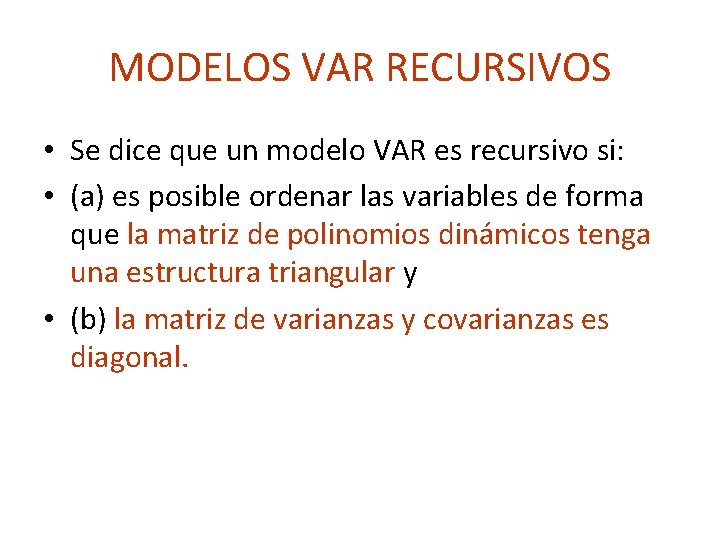 MODELOS VAR RECURSIVOS

• Se dice que un modelo VAR es recursivo si:

• (a) es posible ordenar las variables de forma que la matriz de polinomios dinámicos tenga una estructura triangular y

• (b) la matriz de varianzas y covarianzas es diagonal.